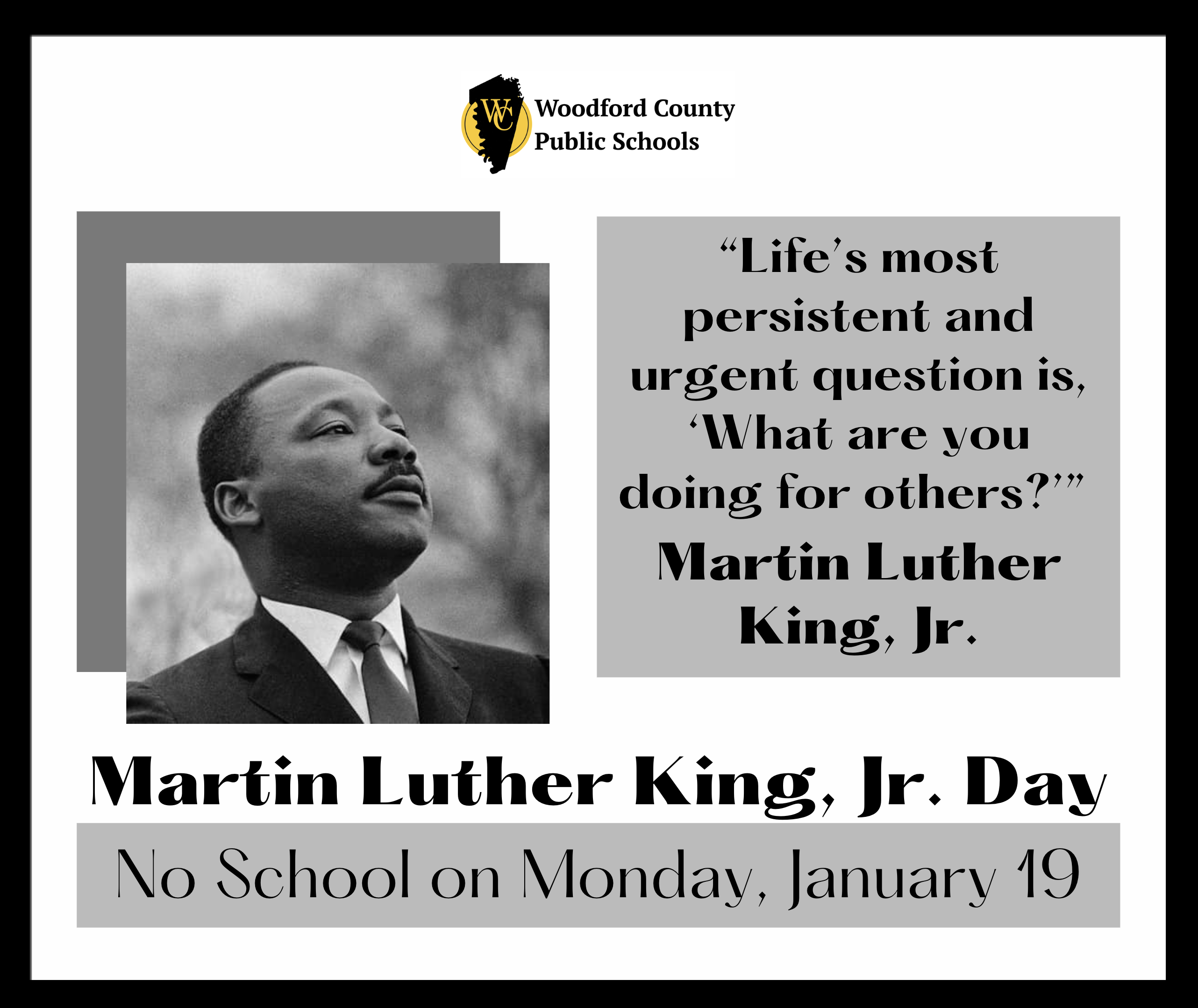 WC
Woodford County
Public Schools

“Life’s most persistent and urgent question is, ‘What are you doing for others?’”
Martin Luther King, Jr.

Martin Luther King, Jr. Day

No School on Monday, January 19